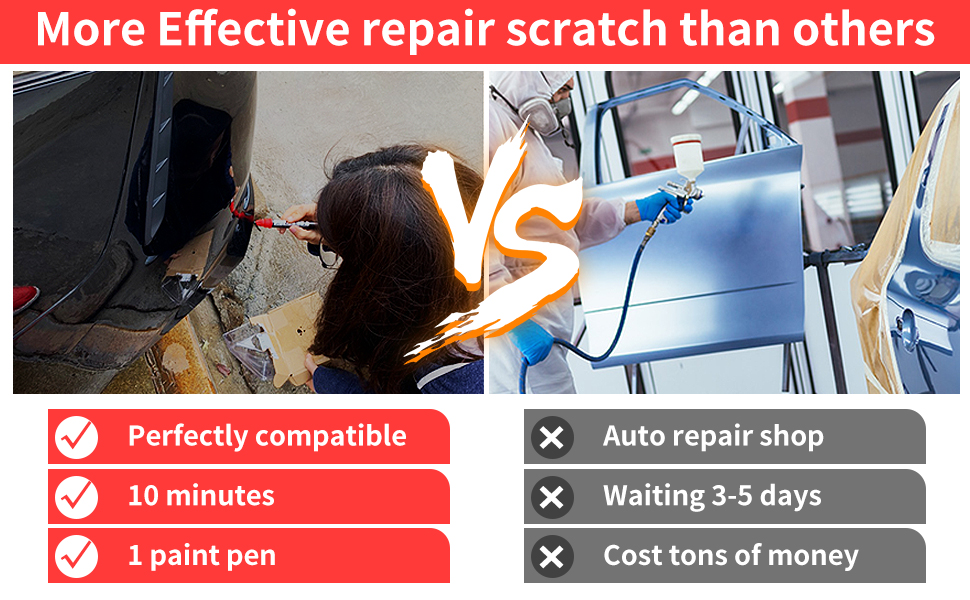 More Effective repair scratch than others

VS

Perfectly compatible

10 minutes

1 paint pen

Auto repair shop

Waiting 3-5 days

Cost tons of money